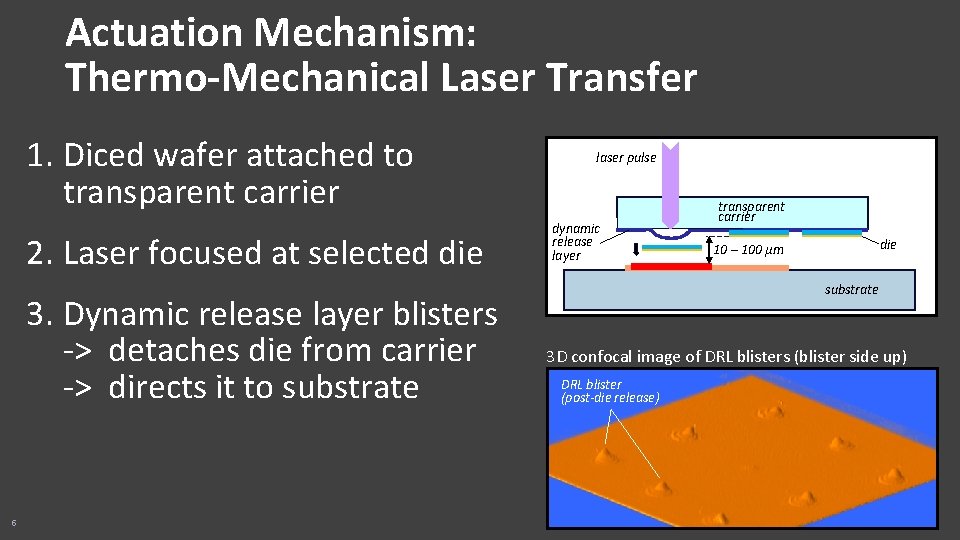 Actuation Mechanism:
Thermo-Mechanical Laser Transfer

1. Diced wafer attached to transparent carrier

2. Laser focused at selected die

3. Dynamic release layer blisters
-> detaches die from carrier
-> directs it to substrate

laser pulse

transparent carrier

dynamic release layer

10 – 100 μm

die

substrate

3D confocal image of DRL blisters (blister side up)

DRL blister
(post-die release)

6